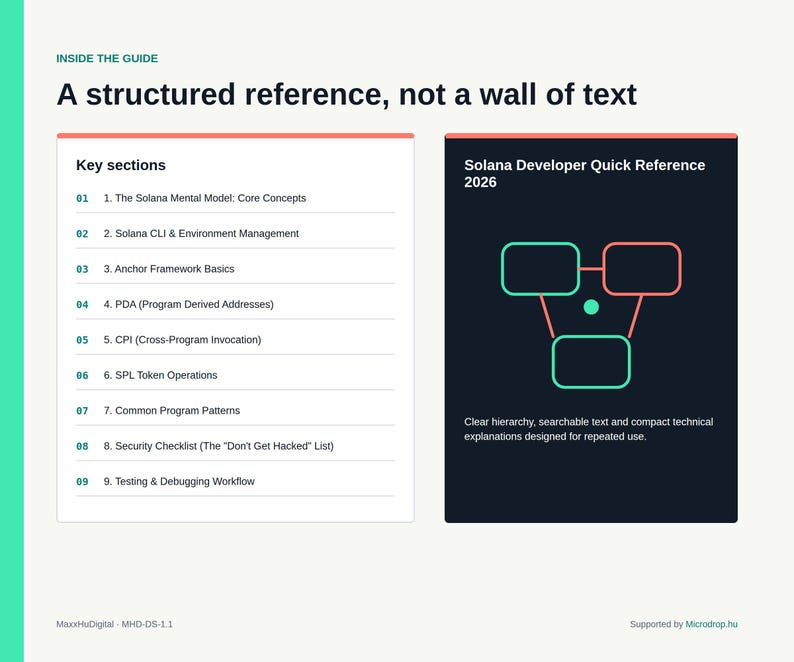 INSIDE THE GUIDE

A structured reference, not a wall of text

Key sections

01 1. The Solana Mental Model: Core Concepts

02 2. Solana CLI & Environment Management

03 3. Anchor Framework Basics

04 4. PDA (Program Derived Addresses)

05 5. CPI (Cross-Program Invocation)

06 6. SPL Token Operations

07 7. Common Program Patterns

08 8. Security Checklist (The "Don't Get Hacked" List)

09 9. Testing & Debugging Workflow

Solana Developer Quick Reference 2026

Clear hierarchy, searchable text and compact technical explanations designed for repeated use.

MaxxHuDigital · MHD-DS-1.1

Supported by Microdrop.hu